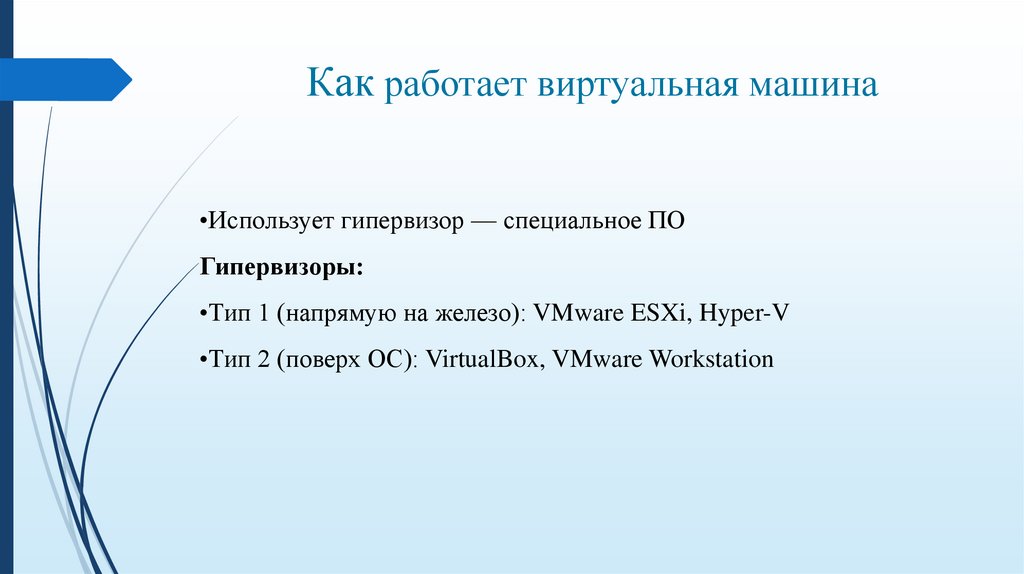 Как работает виртуальная машина

•Использует гипервизор — специальное ПО

Гипервизоры:

•Тип 1 (напрямую на железо): VMware ESXi, Hyper-V

•Тип 2 (поверх ОС): VirtualBox, VMware Workstation